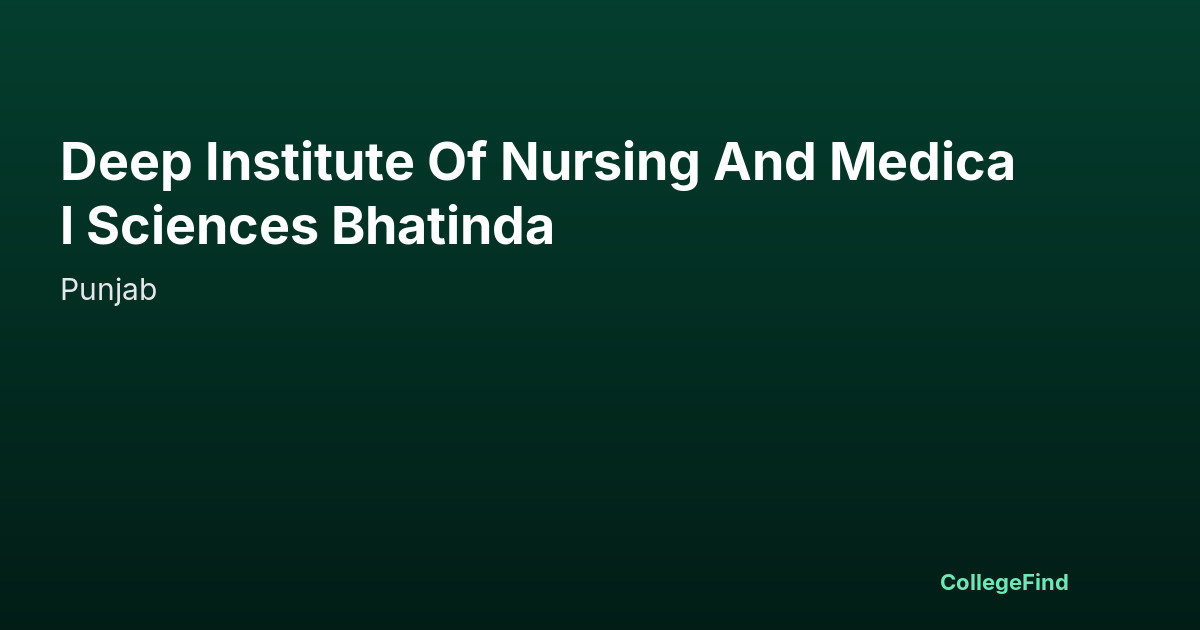 Deep Institute Of Nursing And Medical Sciences Bhatinda

Punjab

CollegeFind